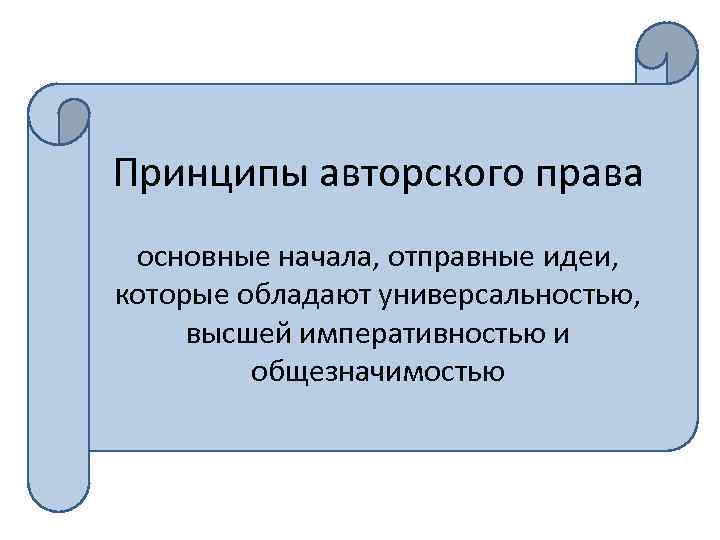 Принципы авторского права

основные начала, отправные идеи, которые обладают универсальностью, высшей императивностью и общезначимостью